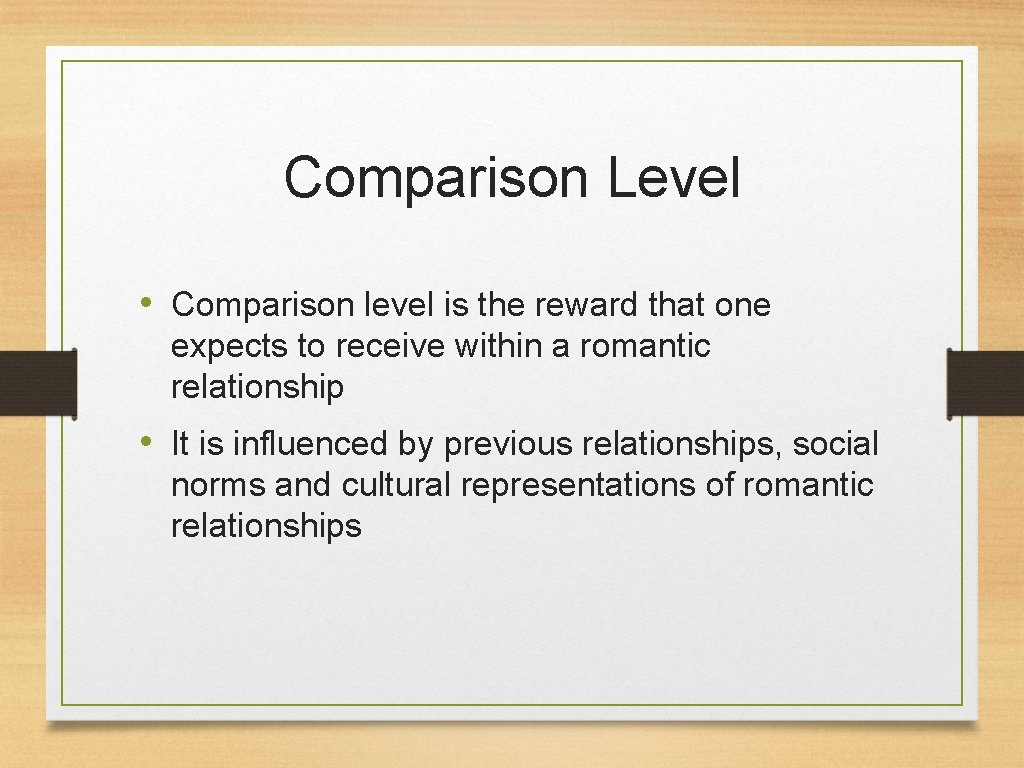 Comparison Level

• Comparison level is the reward that one expects to receive within a romantic relationship

• It is influenced by previous relationships, social norms and cultural representations of romantic relationships